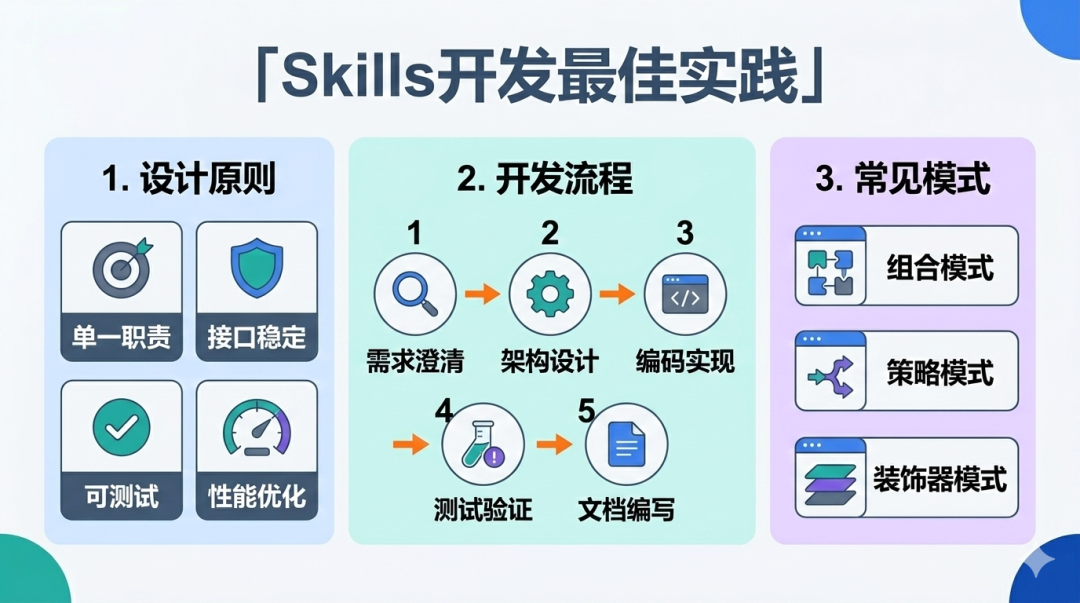 「Skills开发最佳实践」

1. 设计原则

单一职责

接口稳定

可测试

性能优化

2. 开发流程

1
需求澄清

2
架构设计

3
编码实现

4
测试验证

5
文档编写

3. 常见模式

组合模式

策略模式

装饰器模式